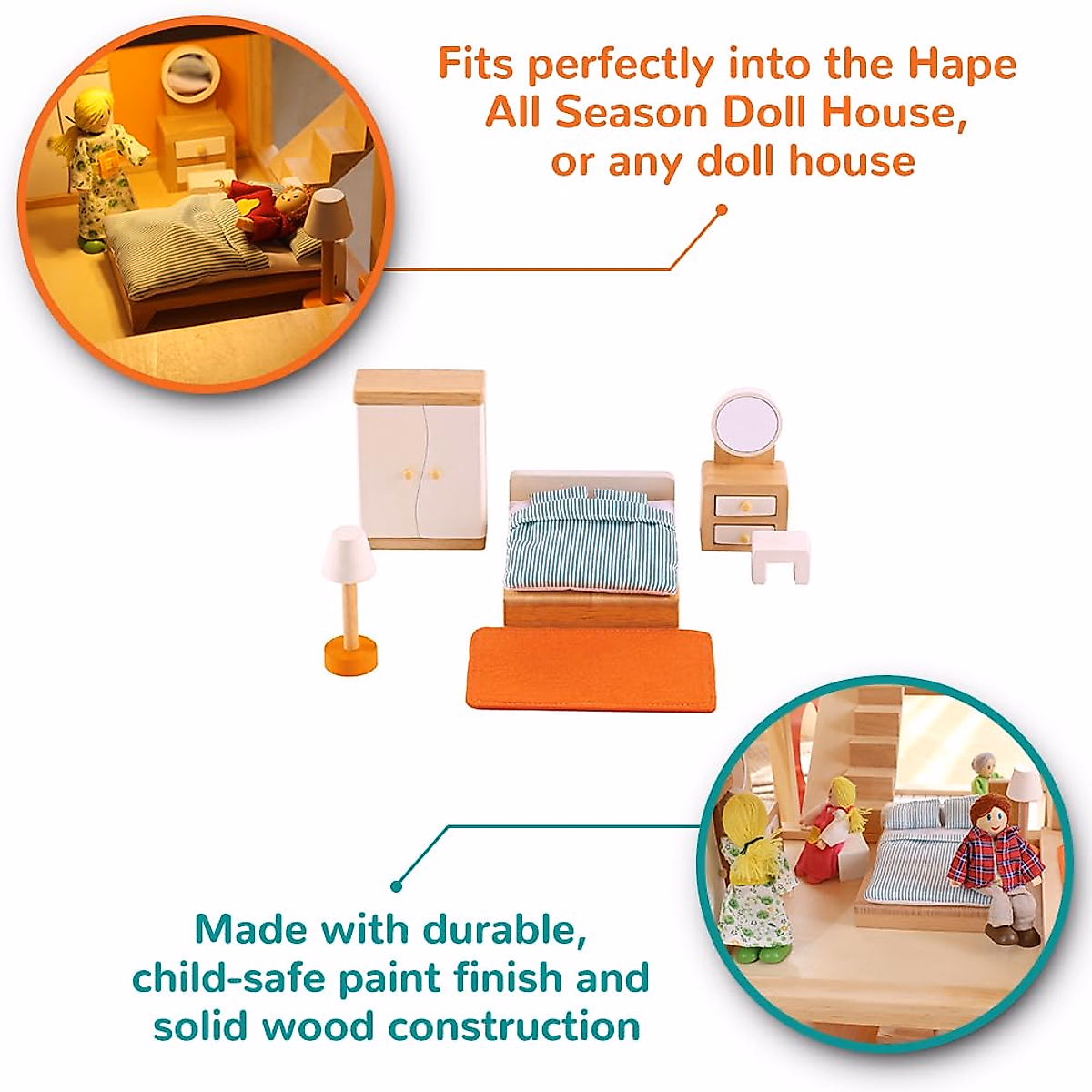 Fits perfectly into the Hape All Season Doll House, or any doll house

Made with durable, child-safe paint finish and solid wood construction